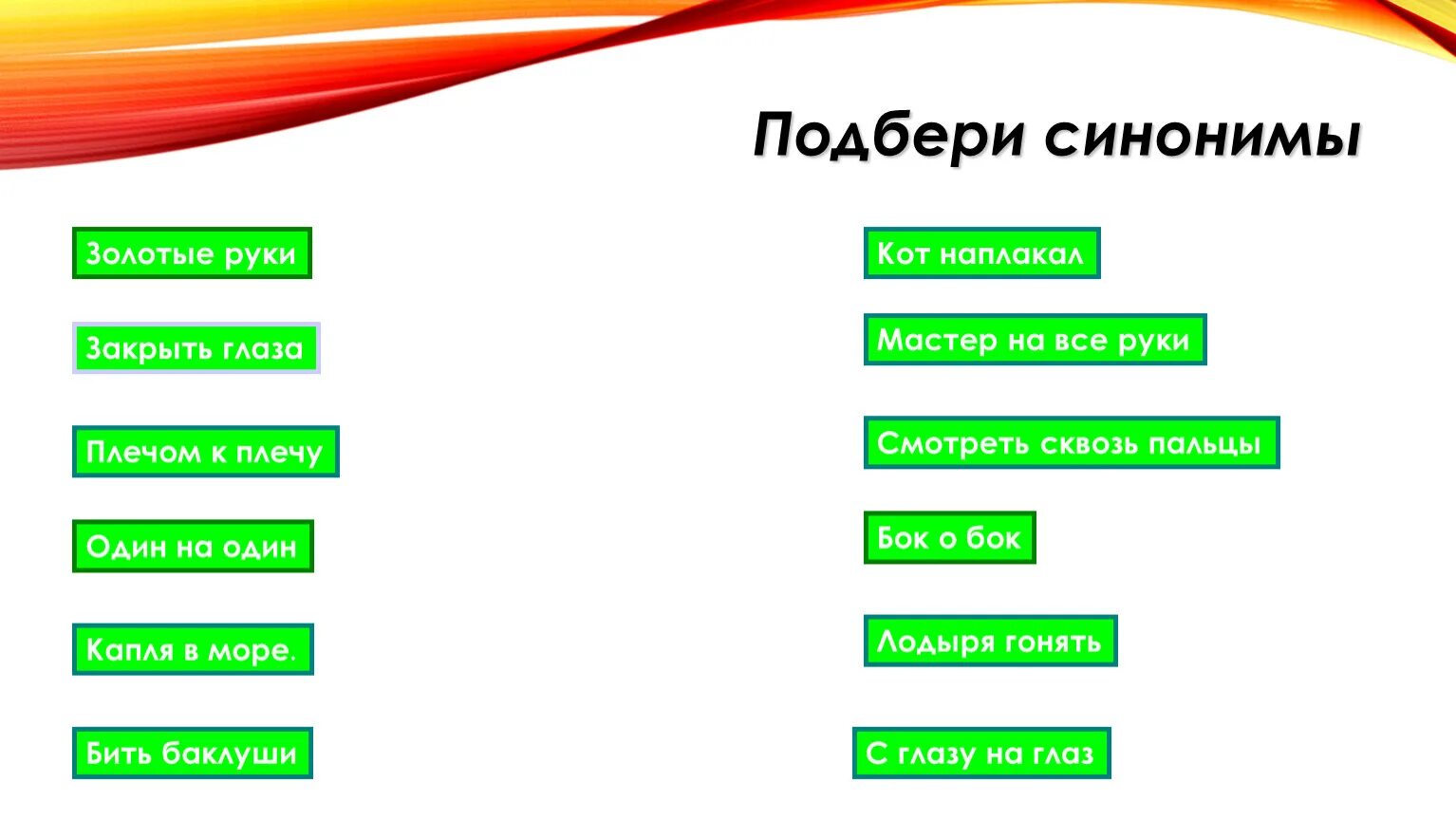 Подбери синонимы

Золотые руки

Закрыть глаза

Плечом к плечу

Один на один

Капля в море.

Бить баклуши

Кот наплакал

Мастер на все руки

Смотреть сквозь пальцы

Бок о бок

Лодыря гонять

С глазу на глаз